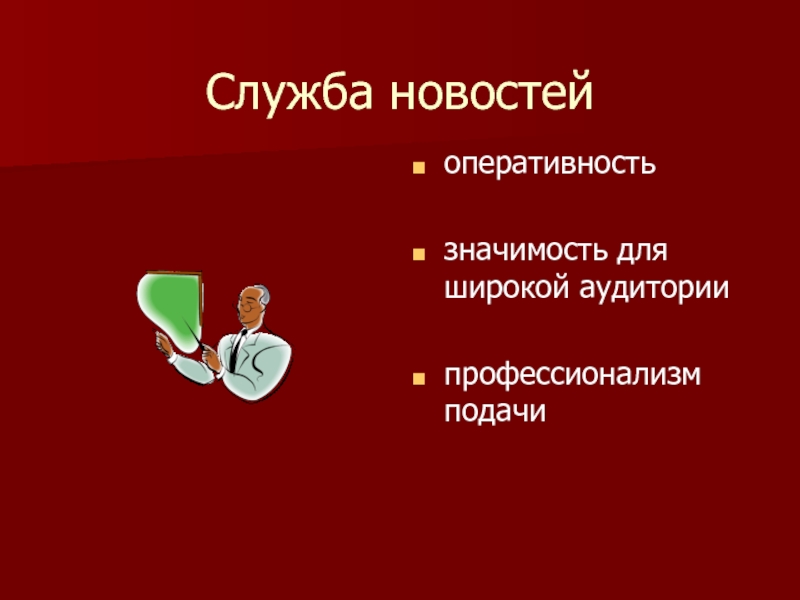 Служба новостей

- оперативность
- значимость для широкой аудитории
- профессионализм подачи